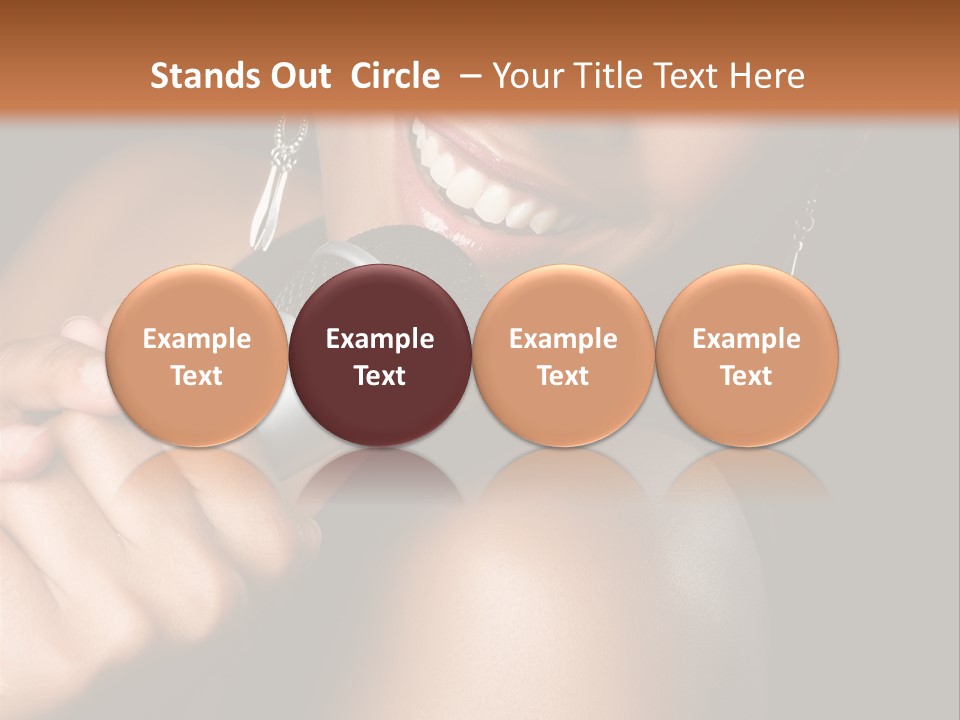 Stands Out Circle – Your Title Text Here

Example Text

Example Text

Example Text

Example Text